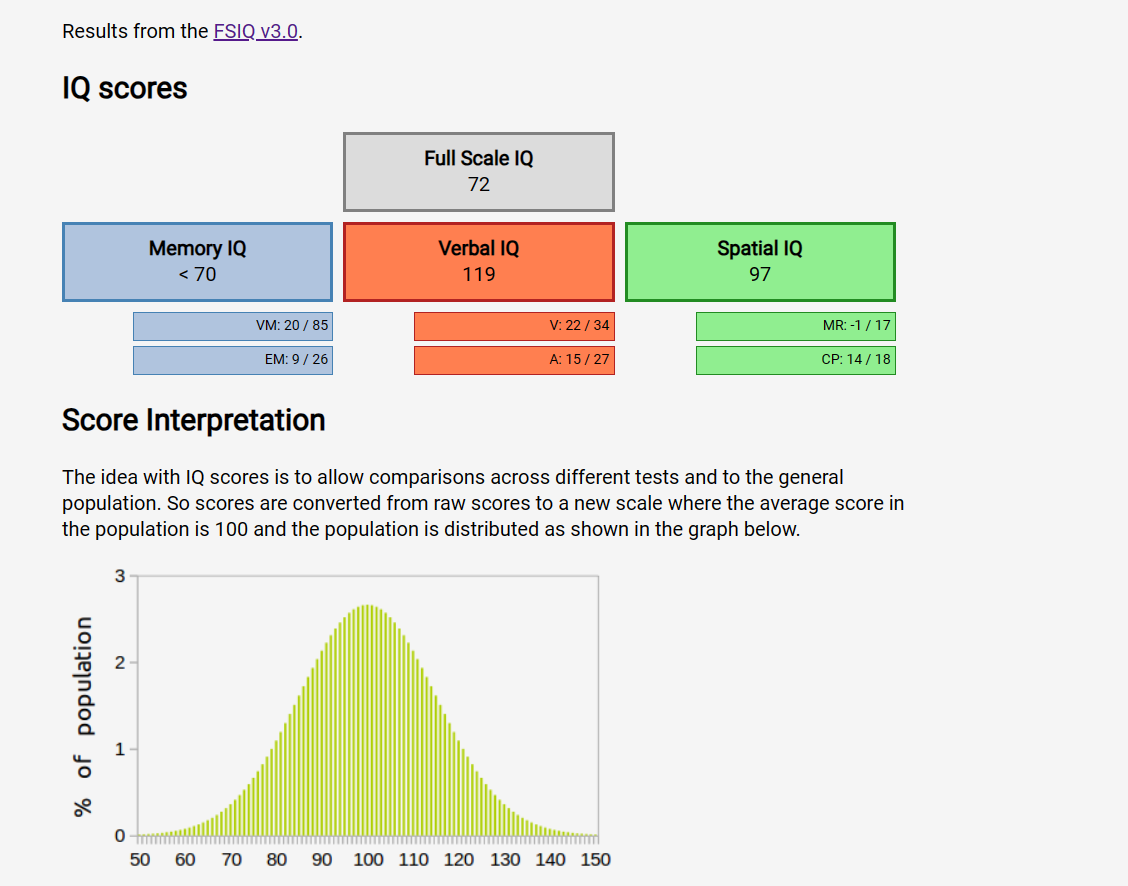 Results from the FSIQ v3.0.

IQ scores

Full Scale IQ
72

Memory IQ
< 70

Verbal IQ
119

Spatial IQ
97

VM: 20 / 85

EM: 9 / 26

V: 22 / 34

A: 15 / 27

MR: -1 / 17

CP: 14 / 18

Score Interpretation

The idea with IQ scores is to allow comparisons across different tests and to the general population. So scores are converted from raw scores to a new scale where the average score in the population is 100 and the population is distributed as shown in the graph below.

% of population

3
2
1
0

50 60 70 80 90 100 110 120 130 140 150